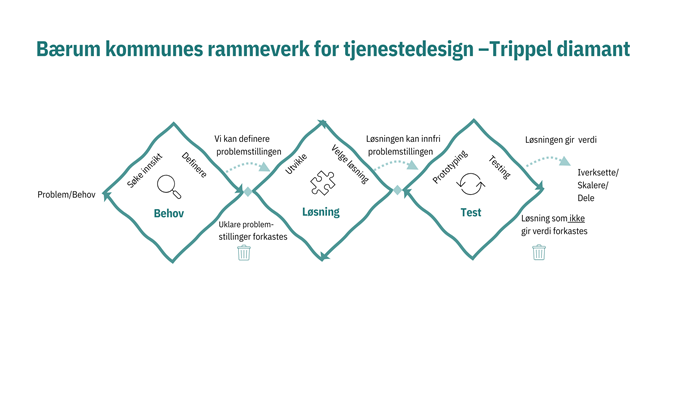 Bærum kommunes rammeverk for tjenestedesign –Trippel diamant

Problem/Behov

Søke innsikt

Definere

Behov

Vi kan definere problemstillingen

Uklare problemstillinger forkastes

Utvikle

Velge løsning

Løsning

Løsningen kan innfri problemstillingen

Prototyping

Testing

Test

Løsningen gir verdi

Iverksette/ Skalere/ Dele

Løsning som ikke gir verdi forkastes